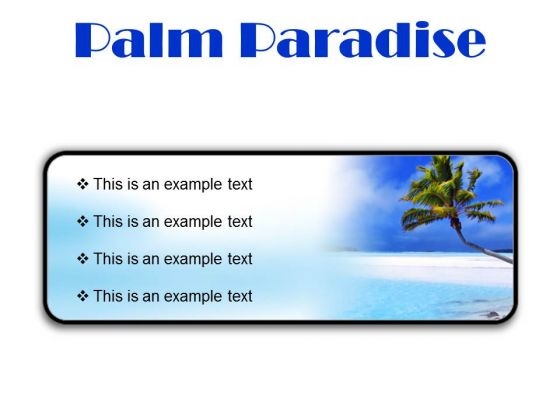 Palm Paradise

❖ This is an example text

❖ This is an example text

❖ This is an example text

❖ This is an example text